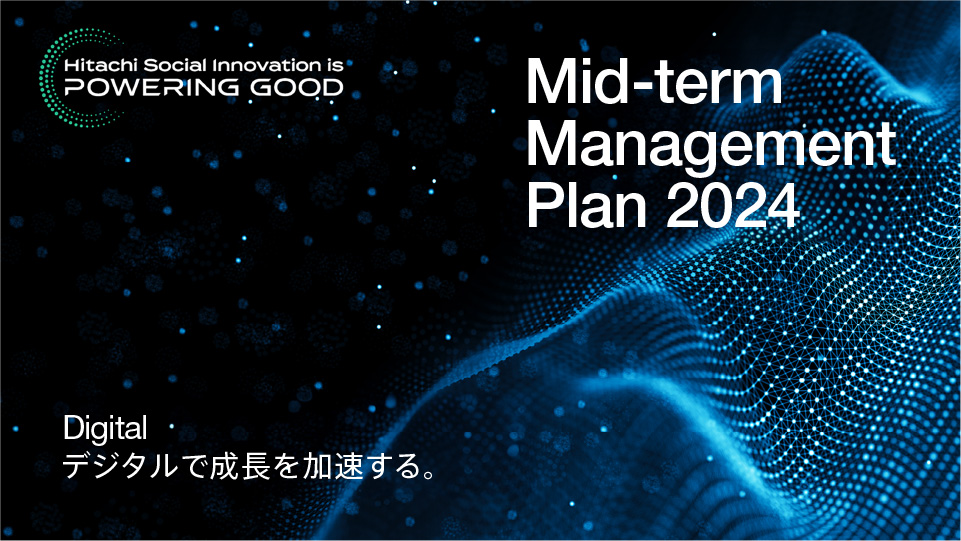 Hitachi Social Innovation is
POWERING GOOD

Mid-term Management Plan 2024

Digital
デジタルで成長を加速する。